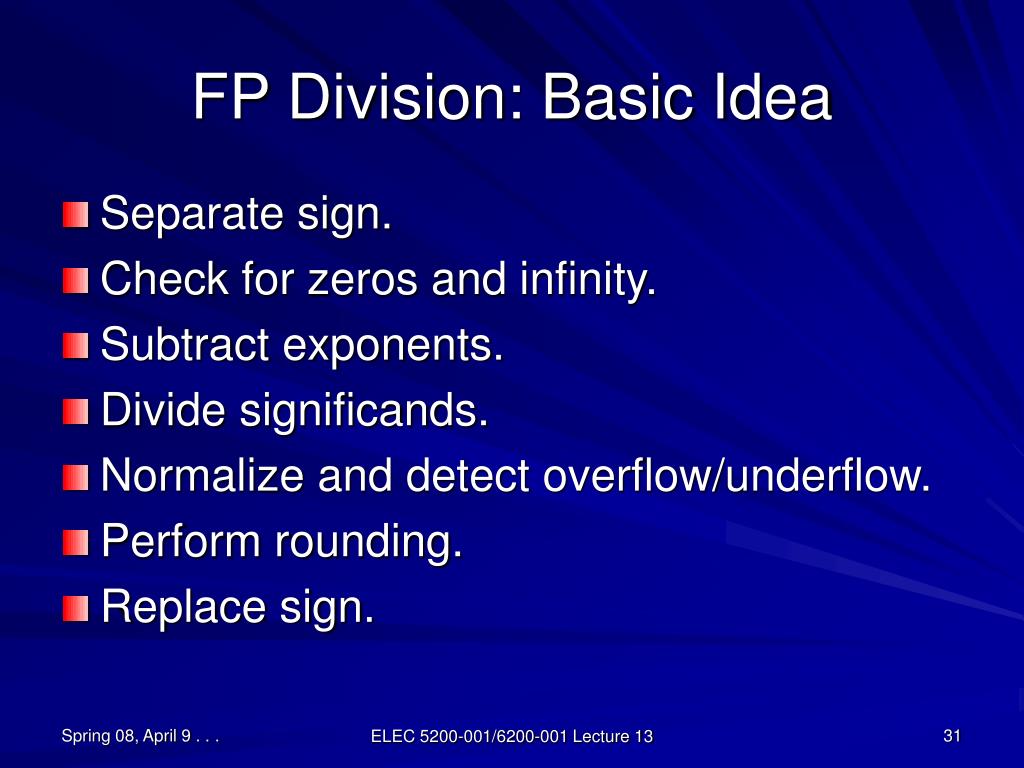 FP Division: Basic Idea

Separate sign.
Check for zeros and infinity.
Subtract exponents.
Divide significands.
Normalize and detect overflow/underflow.
Perform rounding.
Replace sign.

Spring 08, April 9 . . .
ELEC 5200-001/6200-001 Lecture 13
31